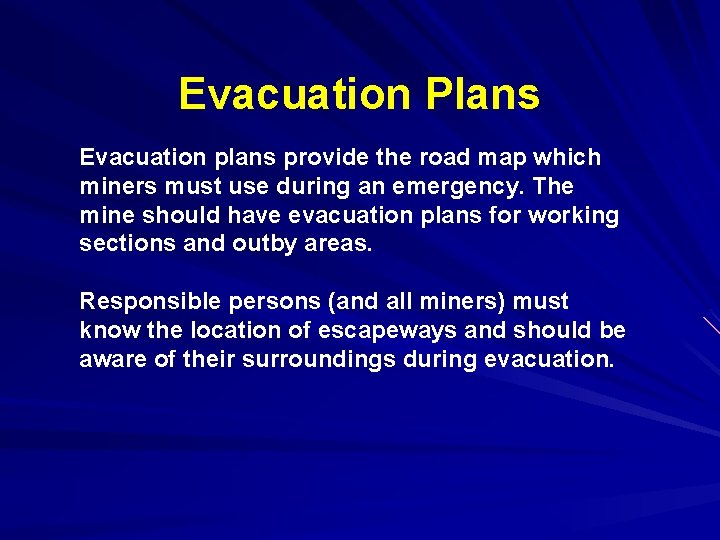 Evacuation Plans

Evacuation plans provide the road map which miners must use during an emergency. The mine should have evacuation plans for working sections and outby areas.

Responsible persons (and all miners) must know the location of escapeways and should be aware of their surroundings during evacuation.